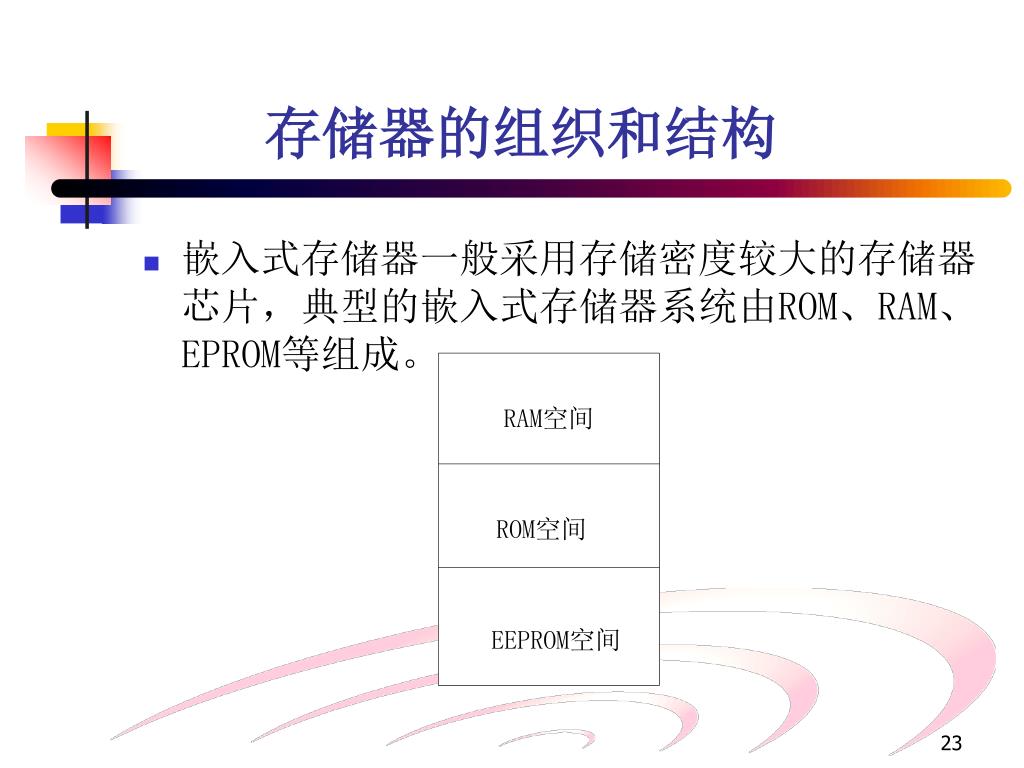 存储器的组织和结构

嵌入式存储器一般采用存储密度较大的存储器芯片，典型的嵌入式存储器系统由ROM、RAM、EPROM等组成。

RAM空间

ROM空间

EEPROM空间

23